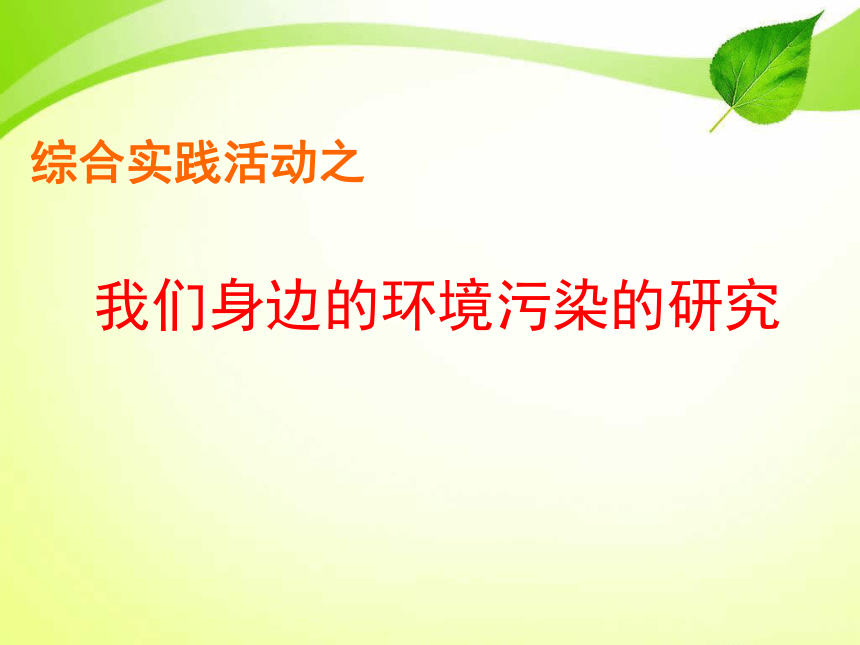 综合实践活动之

我们身边的环境污染的研究